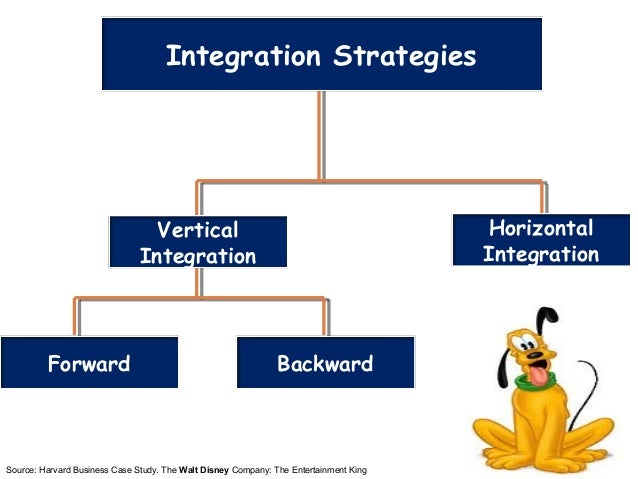 Integration Strategies

Vertical Integration

Horizontal Integration

Forward

Backward

Source: Harvard Business Case Study. The Walt Disney Company: The Entertainment King